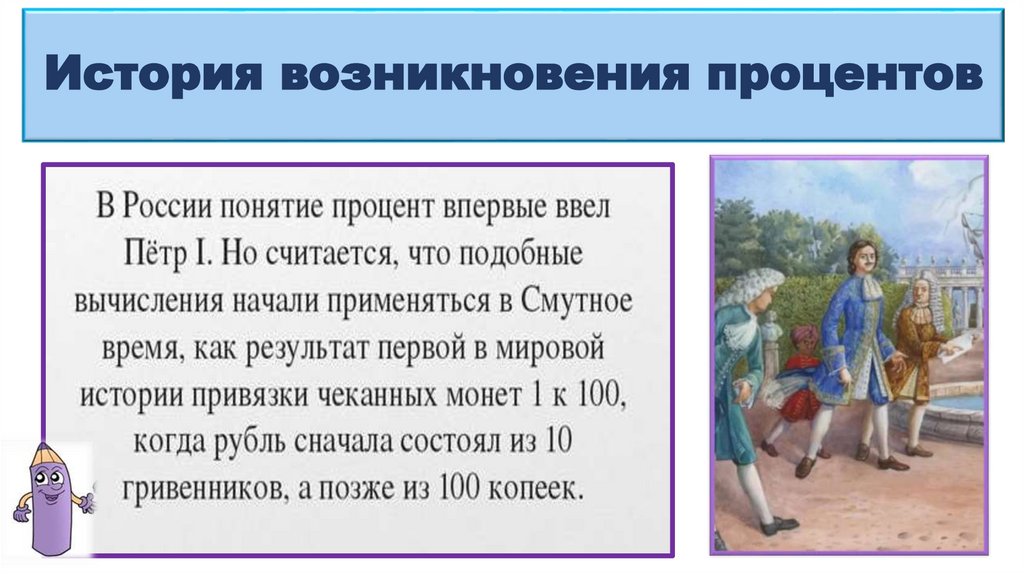 История возникновения процентов

В России понятие процент впервые ввел Пётр I. Но считается, что подобные вычисления начали применяться в Смутное время, как результат первой в мировой истории привязки чеканных монет 1 к 100, когда рубль сначала состоял из 10 гривенников, а позже из 100 копеек.